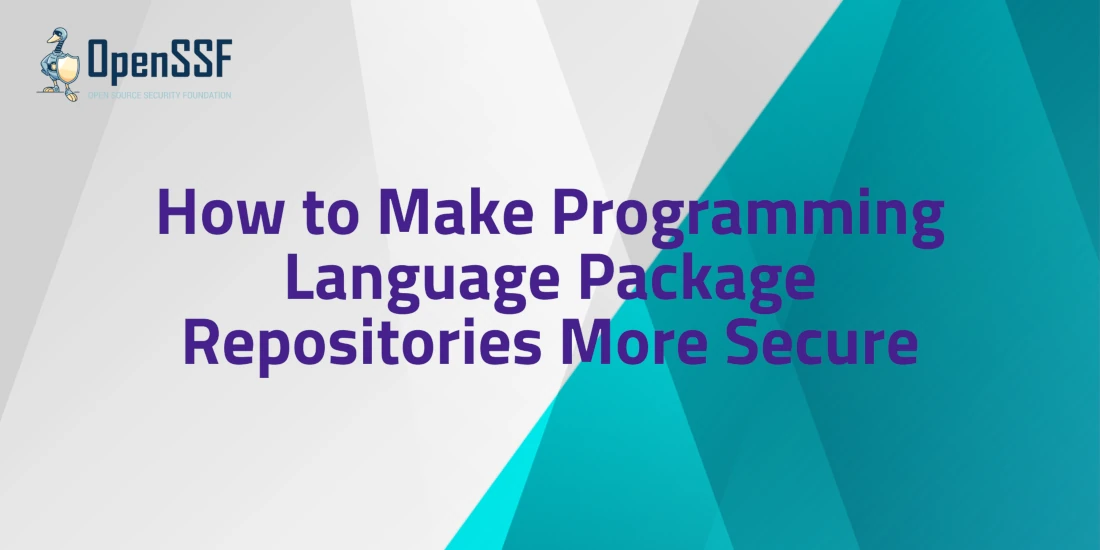 OpenSSF
OPEN SOURCE SECURITY FOUNDATION

How to Make Programming Language Package Repositories More Secure